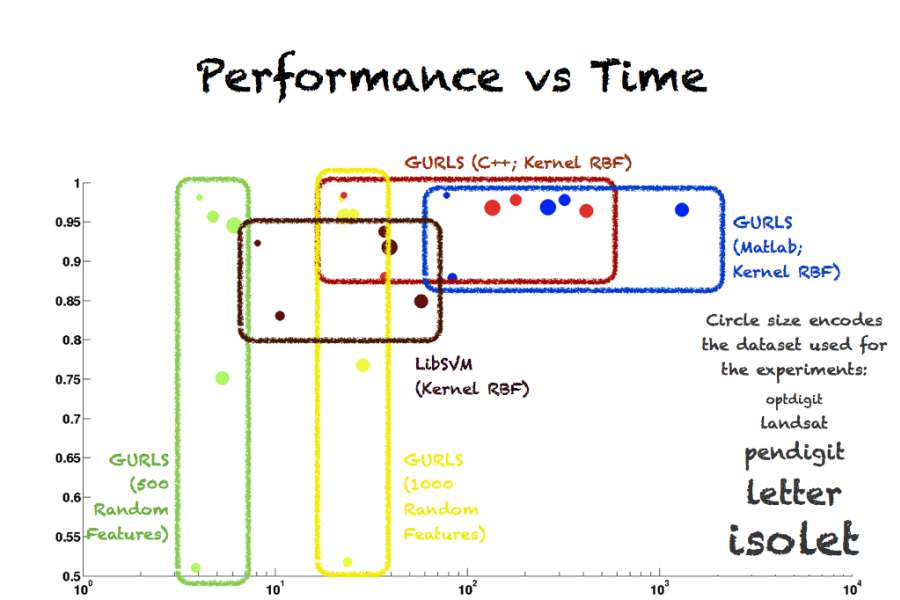 Performance vs Time

GURLS (C++; Kernel RBF)

GURLS (Matlab; Kernel RBF)

Circle size encodes the dataset used for the experiments:
optdigit
landsat
pendigit
letter
isolet

LibSVM (Kernel RBF)

GURLS (500 Random Features)

GURLS (1000 Random Features)

1
0.95
0.9
0.85
0.8
0.75
0.7
0.65
0.6
0.55
0.5

$10^0$
$10^1$
$10^2$
$10^3$
$10^4$